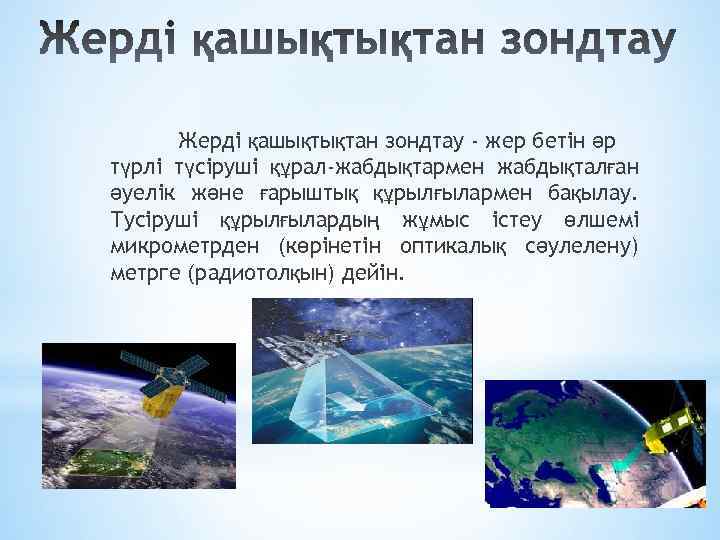 Жерді қашықтықтан зондтау

Жерді қашықтықтан зондтау - жер бетін әр түрлі түсіруші құрал-жабдықтармен жабдықталған әуелік және ғарыштық құрылғылармен бақылау. Тусіруші құрылғылардың жұмыс істеу өлшемі микрометрден (көрінетін оптикалық сәулелену) метрге (радиотолқын) дейін.